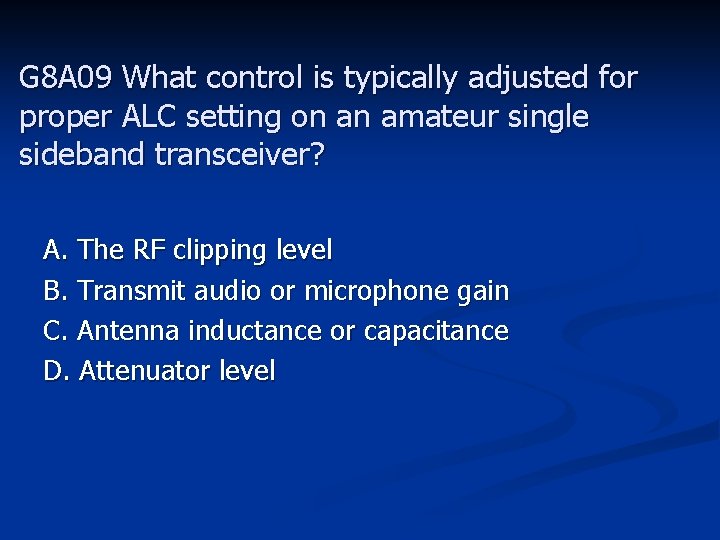 G8A09 What control is typically adjusted for proper ALC setting on an amateur single sideband transceiver?

A. The RF clipping level
B. Transmit audio or microphone gain
C. Antenna inductance or capacitance
D. Attenuator level